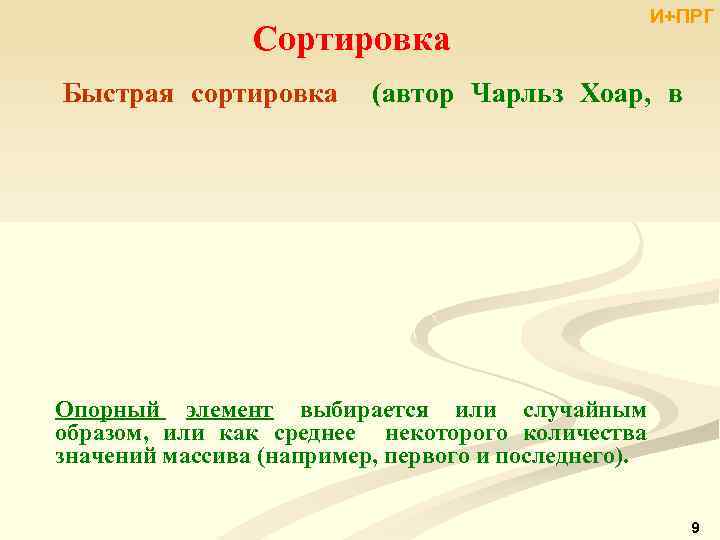 И+ПРГ

Сортировка

Быстрая сортировка (автор Чарльз Хоар, в

Опорный элемент выбирается или случайным образом, или как среднее некоторого количества значений массива (например, первого и последнего).

9